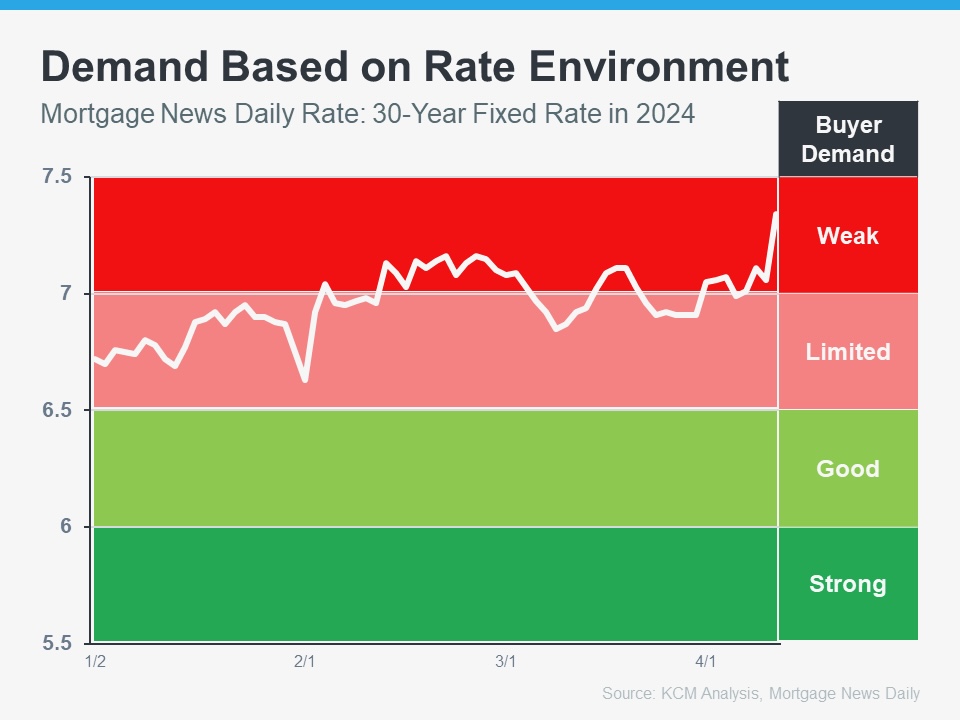 Demand Based on Rate Environment

Mortgage News Daily Rate: 30-Year Fixed Rate in 2024

Buyer Demand

7.5
7
6.5
6
5.5

Weak
Limited
Good
Strong

1/2
2/1
3/1
4/1

Source: KCM Analysis, Mortgage News Daily